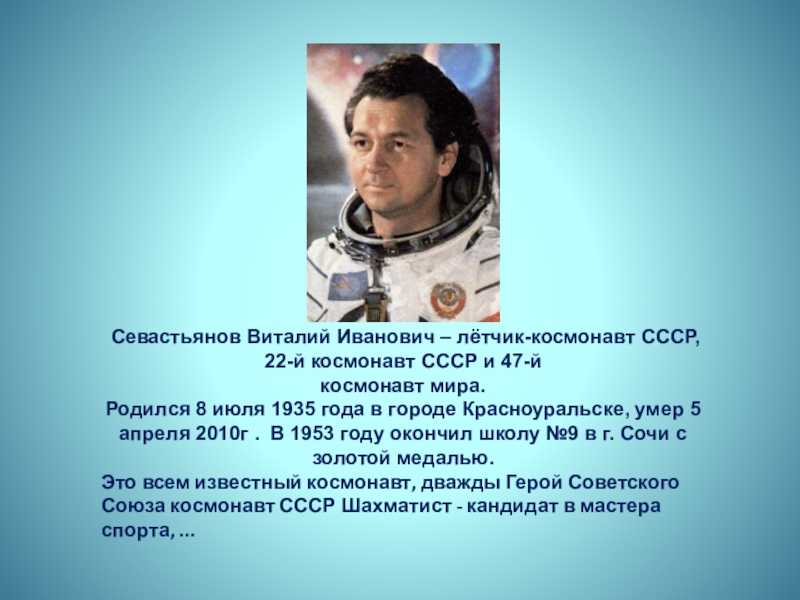 Севастьянов Виталий Иванович – лётчик-космонавт СССР, 22-й космонавт СССР и 47-й космонавт мира.
Родился 8 июля 1935 года в городе Красноуральске, умер 5 апреля 2010г . В 1953 году окончил школу №9 в г. Сочи с золотой медалью.
Это всем известный космонавт, дважды Герой Советского Союза космонавт СССР Шахматист - кандидат в мастера спорта, ...